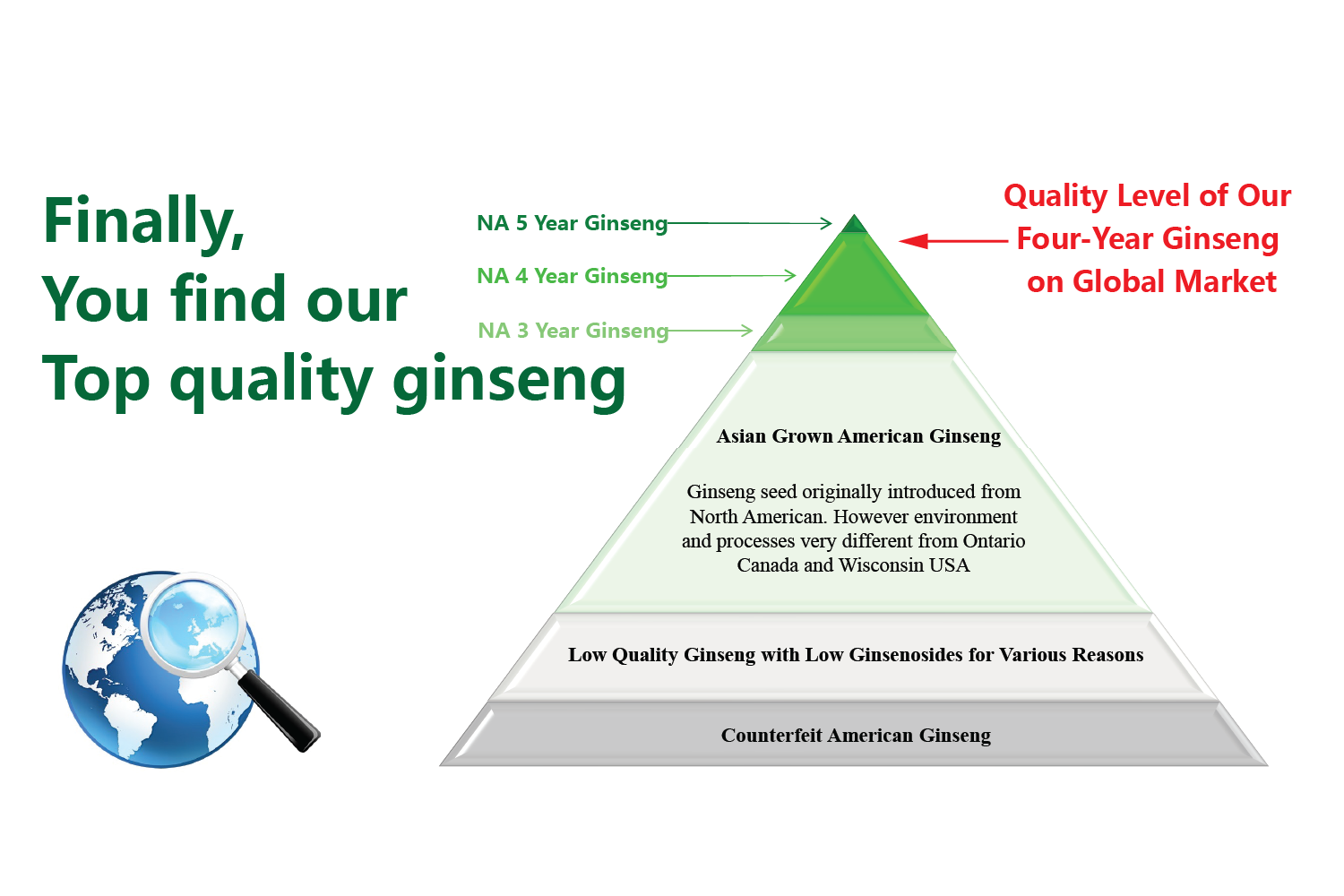 Finally,
You find our
Top quality ginseng

NA 5 Year Ginseng

NA 4 Year Ginseng

NA 3 Year Ginseng

Quality Level of Our Four-Year Ginseng on Global Market

Asian Grown American Ginseng

Ginseng seed originally introduced from North American. However environment and processes very different from Ontario Canada and Wisconsin USA

Low Quality Ginseng with Low Ginsenosides for Various Reasons

Counterfeit American Ginseng